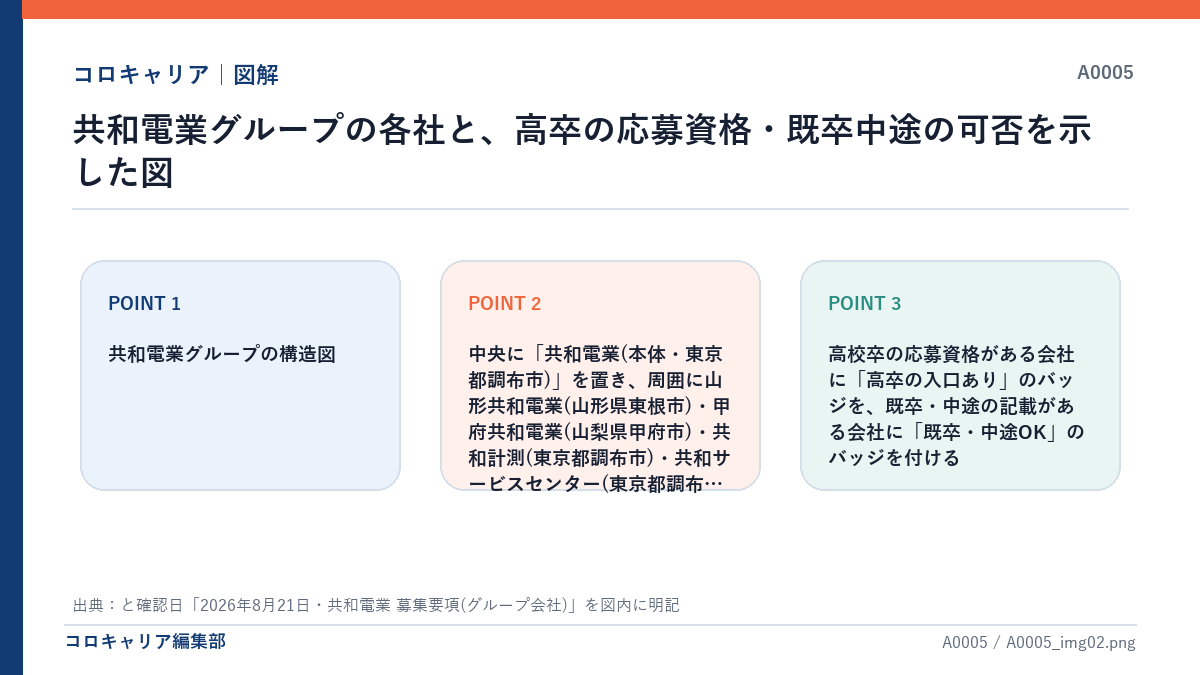 コロキャリア｜図解

A0005

共和電業グループの各社と、高卒の応募資格・既卒中途の可否を示した図

POINT 1

共和電業グループの構造図

POINT 2

中央に「共和電業(本体・東京都調布市)」を置き、周囲に山形共和電業(山形県東根市)・甲府共和電業(山梨県甲府市)・共和計測(東京都調布市)・共和サービスセンター(東京都調布…

POINT 3

高校卒の応募資格がある会社に「高卒の入口あり」のバッジを、既卒・中途の記載がある会社に「既卒・中途OK」のバッジを付ける

出典：と確認日「2026年8月21日・共和電業 募集要項(グループ会社)」を図内に明記

コロキャリア編集部

A0005 / A0005_img02.png